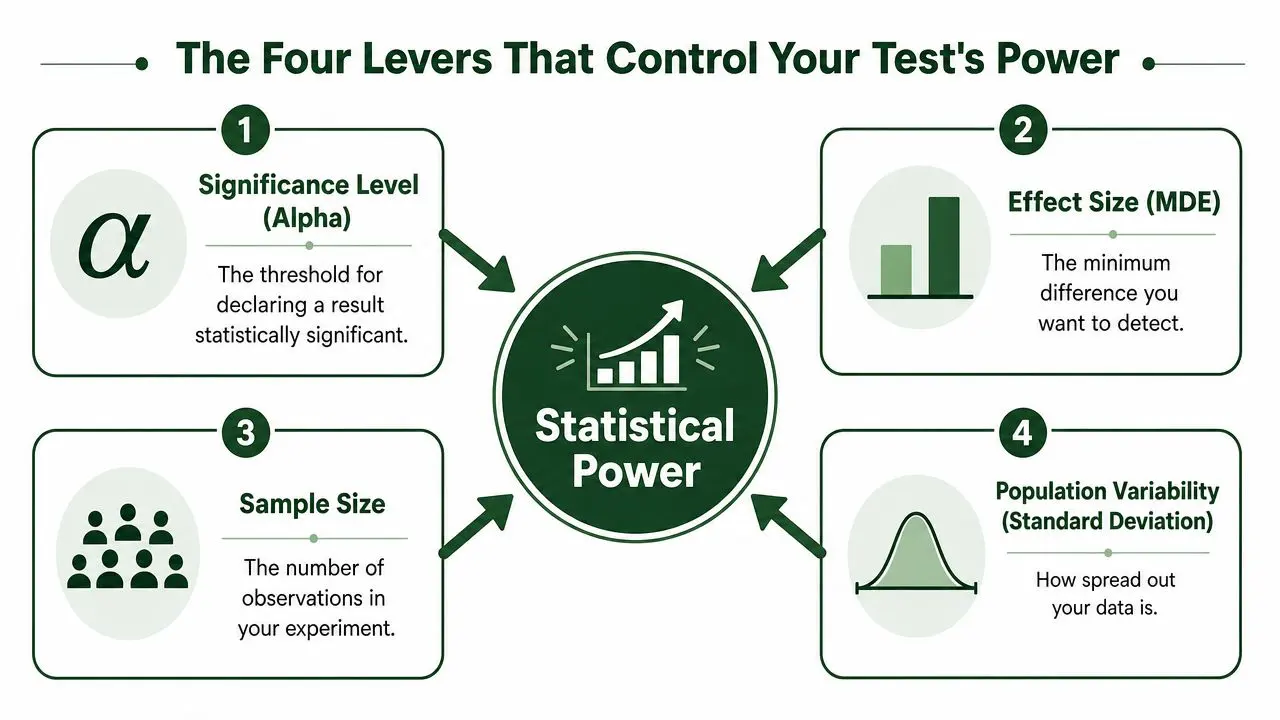 The Four Levers That Control Your Test's Power

1

$\alpha$

Significance Level (Alpha)

The threshold for declaring a result statistically significant.

2

Effect Size (MDE)

The minimum difference you want to detect.

Statistical Power

3

Sample Size

The number of observations in your experiment.

4

Population Variability (Standard Deviation)

How spread out your data is.